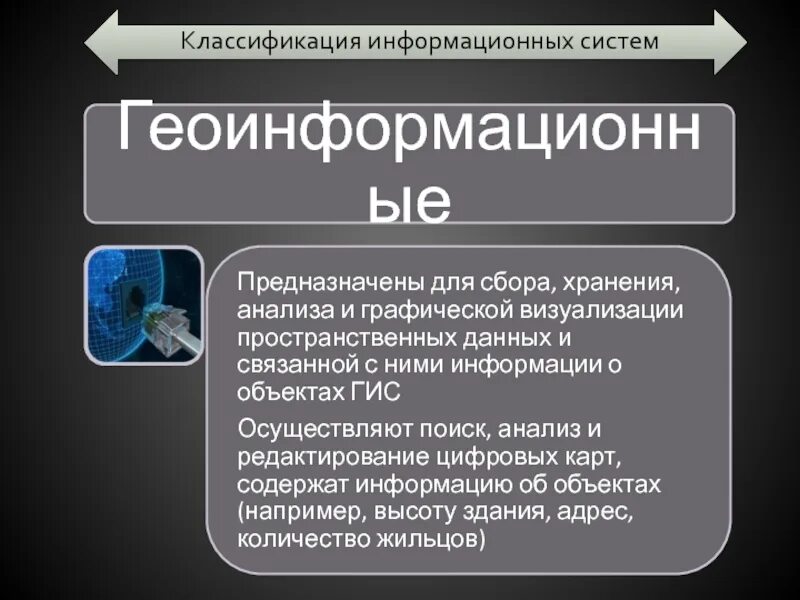 Классификация информационных систем

Геоинформационные

Предназначены для сбора, хранения, анализа и графической визуализации пространственных данных и связанной с ними информации о объектах ГИС

Осуществляют поиск, анализ и редактирование цифровых карт, содержат информацию об объектах (например, высоту здания, адрес, количество жильцов)